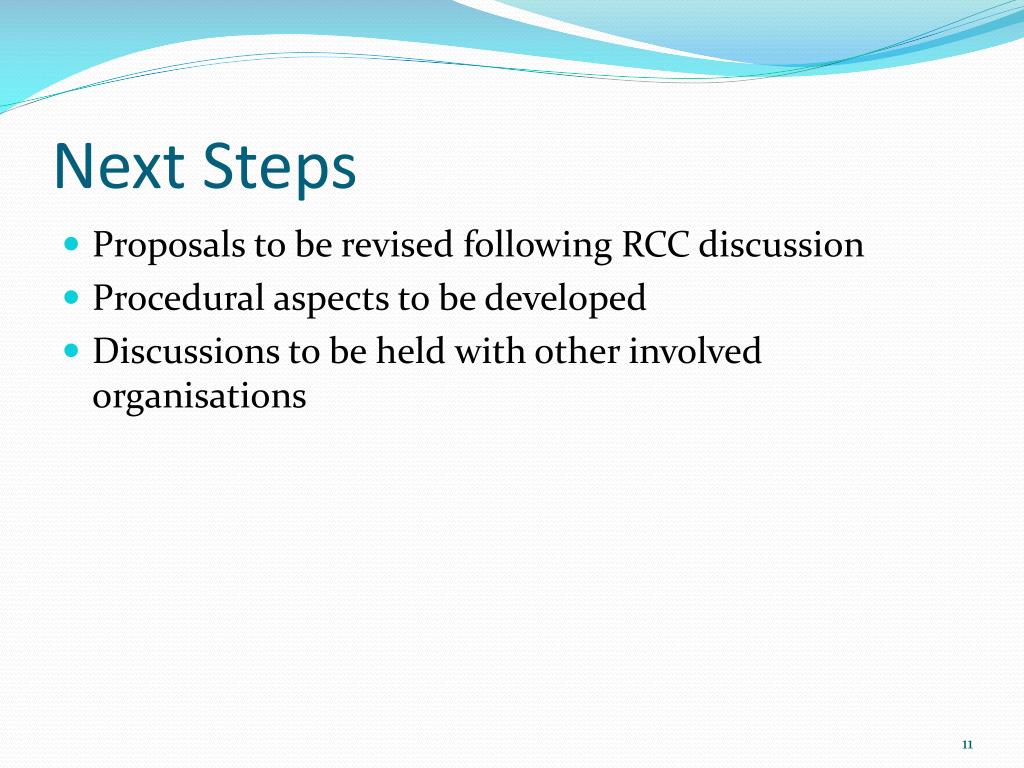 Next Steps

- Proposals to be revised following RCC discussion
- Procedural aspects to be developed
- Discussions to be held with other involved organisations

11